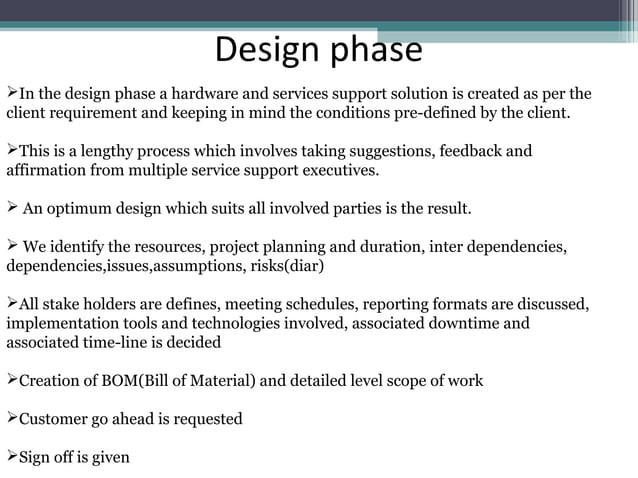 Design phase

➢In the design phase a hardware and services support solution is created as per the client requirement and keeping in mind the conditions pre-defined by the client.

➢This is a lengthy process which involves taking suggestions, feedback and affirmation from multiple service support executives.

➢ An optimum design which suits all involved parties is the result.

➢ We identify the resources, project planning and duration, inter dependencies, dependencies,issues,assumptions, risks(diar)

➢All stake holders are defines, meeting schedules, reporting formats are discussed, implementation tools and technologies involved, associated downtime and associated time-line is decided

➢Creation of BOM(Bill of Material) and detailed level scope of work

➢Customer go ahead is requested

➢Sign off is given